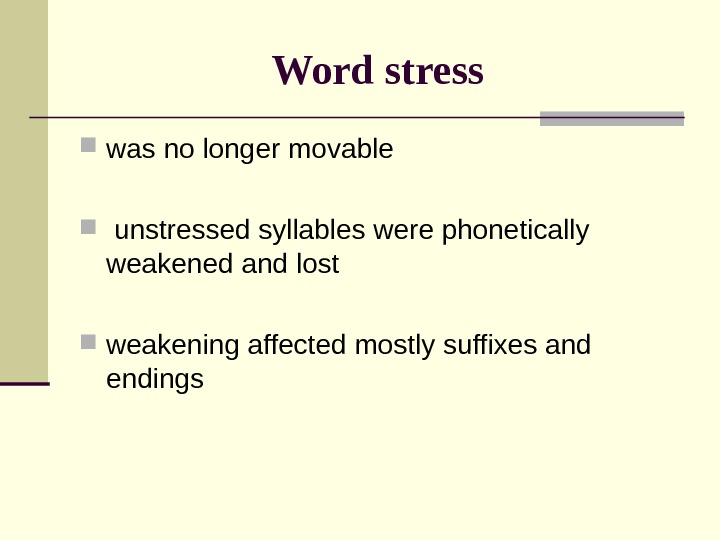 Word stress

- was no longer movable

- unstressed syllables were phonetically weakened and lost

- weakening affected mostly suffixes and endings